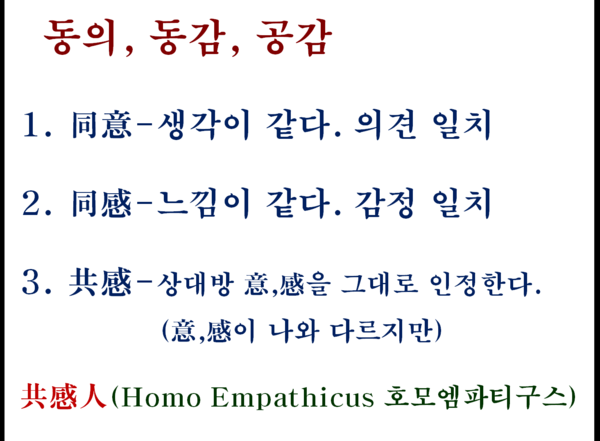 동의, 동감, 공감

1. 同意-생각이 같다. 의견 일치

2. 同感-느낌이 같다. 감정 일치

3. 共感-상대방 意,感을 그대로 인정한다.
(意,感이 나와 다르지만)

共感人(Homo Empathicus 호모엠파티구스)